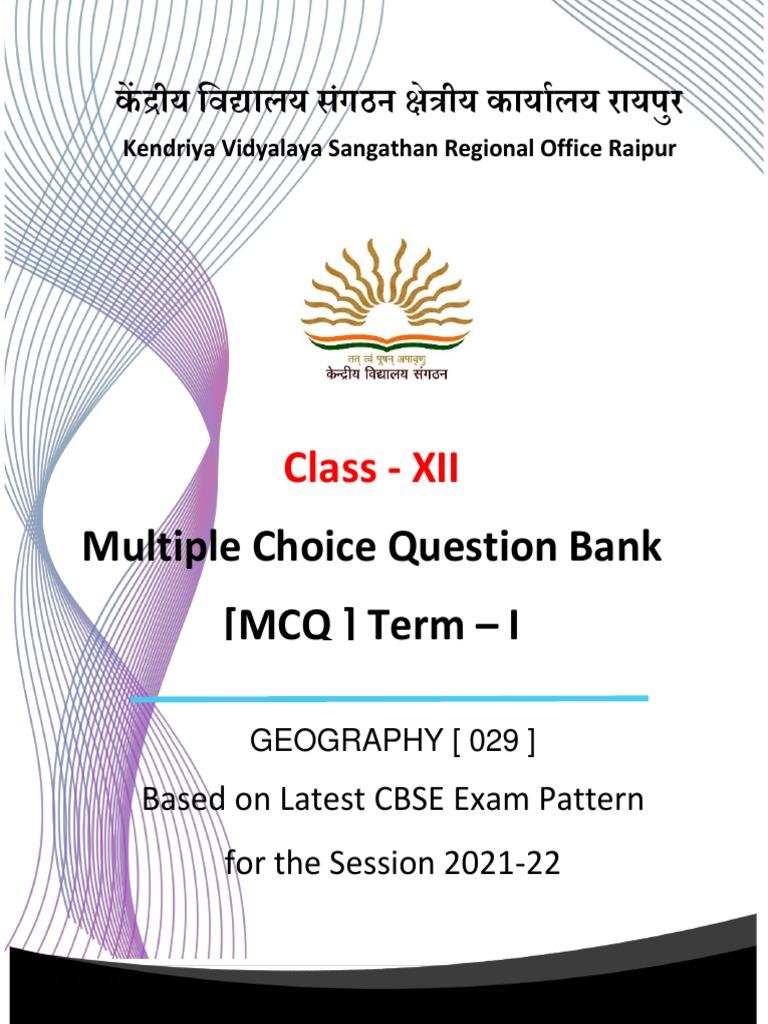 केंद्रीय विद्यालय संगठन क्षेत्रीय कार्यालय रायपुर
Kendriya Vidyalaya Sangathan Regional Office Raipur

तत् त्वं पूषन् अपावृणु
केन्द्रीय विद्यालय संगठन

Class - XII

Multiple Choice Question Bank

[MCQ ] Term – I

GEOGRAPHY [ 029 ]

Based on Latest CBSE Exam Pattern

for the Session 2021-22